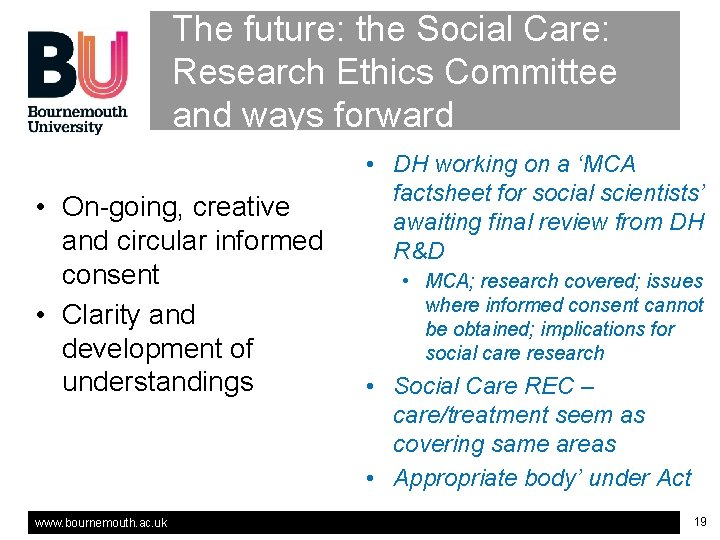 BU
Bournemouth University

The future: the Social Care: Research Ethics Committee and ways forward

• On-going, creative and circular informed consent
• Clarity and development of understandings

• DH working on a ‘MCA factsheet for social scientists’ awaiting final review from DH R&D
  • MCA; research covered; issues where informed consent cannot be obtained; implications for social care research
• Social Care REC – care/treatment seem as covering same areas
• Appropriate body’ under Act

www.bournemouth.ac.uk
19